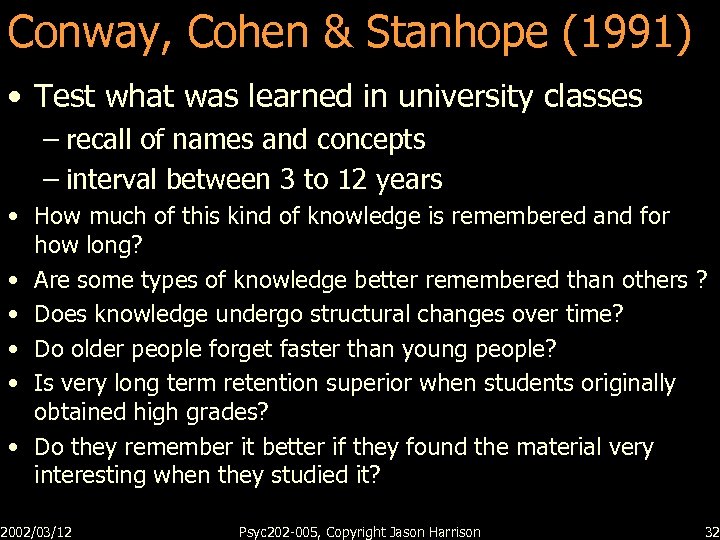 Conway, Cohen & Stanhope (1991)

• Test what was learned in university classes
– recall of names and concepts
– interval between 3 to 12 years
• How much of this kind of knowledge is remembered and for how long?
• Are some types of knowledge better remembered than others ?
• Does knowledge undergo structural changes over time?
• Do older people forget faster than young people?
• Is very long term retention superior when students originally obtained high grades?
• Do they remember it better if they found the material very interesting when they studied it?

2002/03/12 Psyc202-005, Copyright Jason Harrison 32